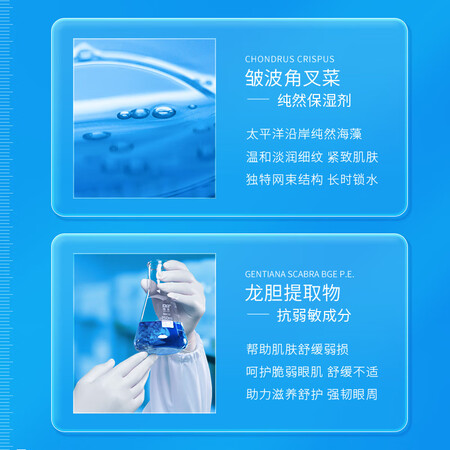 CHONDRUS CRISPUS
皱波角叉菜
— 纯然保湿剂

太平洋沿岸纯然海藻
温和淡润细纹 紧致肌肤
独特网束结构 长时锁水

GENTIANA SCABRA BGE P.E.
龙胆提取物
— 抗弱敏成分

帮助肌肤舒缓弱损
呵护脆弱眼肌 舒缓不适
助力滋养舒护 强韧眼周